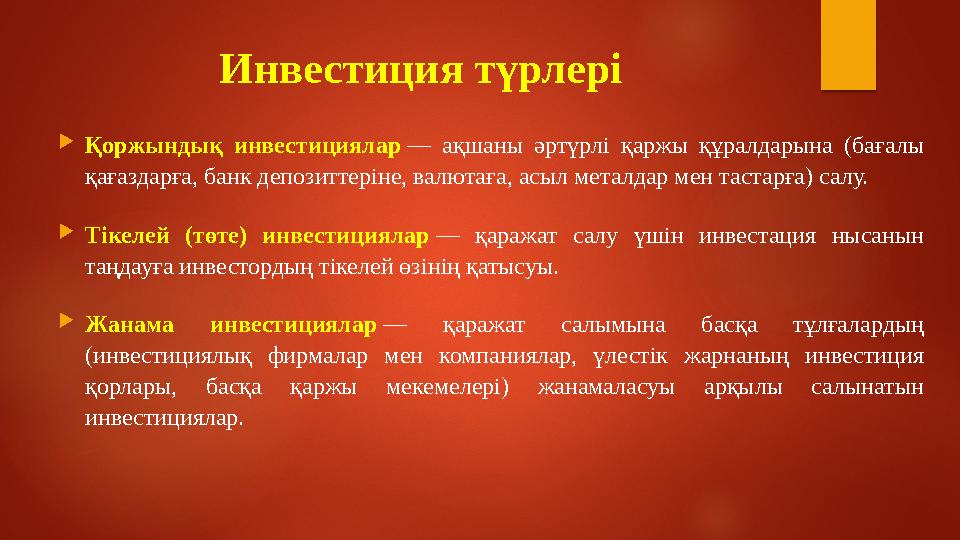 Инвестиция түрлері

Қоржындық инвестициялар — ақшаны әртүрлі қаржы құралдарына (бағалы қағаздарға, банк депозиттеріне, валютаға, асыл металдар мен тастарға) салу.

Тікелей (төте) инвестициялар — қаражат салу үшін инвестация нысанын таңдауға инвестордың тікелей өзінің қатысуы.

Жанама инвестициялар — қаражат салымына басқа тұлғалардың (инвестициялық фирмалар мен компаниялар, үлестік жарнаның инвестиция қорлары, басқа қаржы мекемелері) жанамаласуы арқылы салынатын инвестициялар.